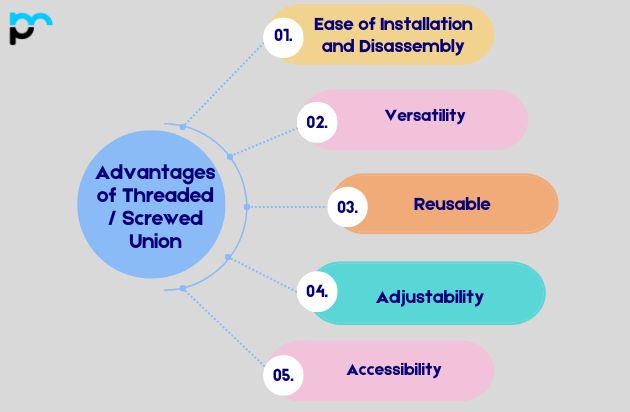 Advantages of Threaded / Screwed Union

01. Ease of Installation and Disassembly

02. Versatility

03. Reusable

04. Adjustability

05. Accessibility